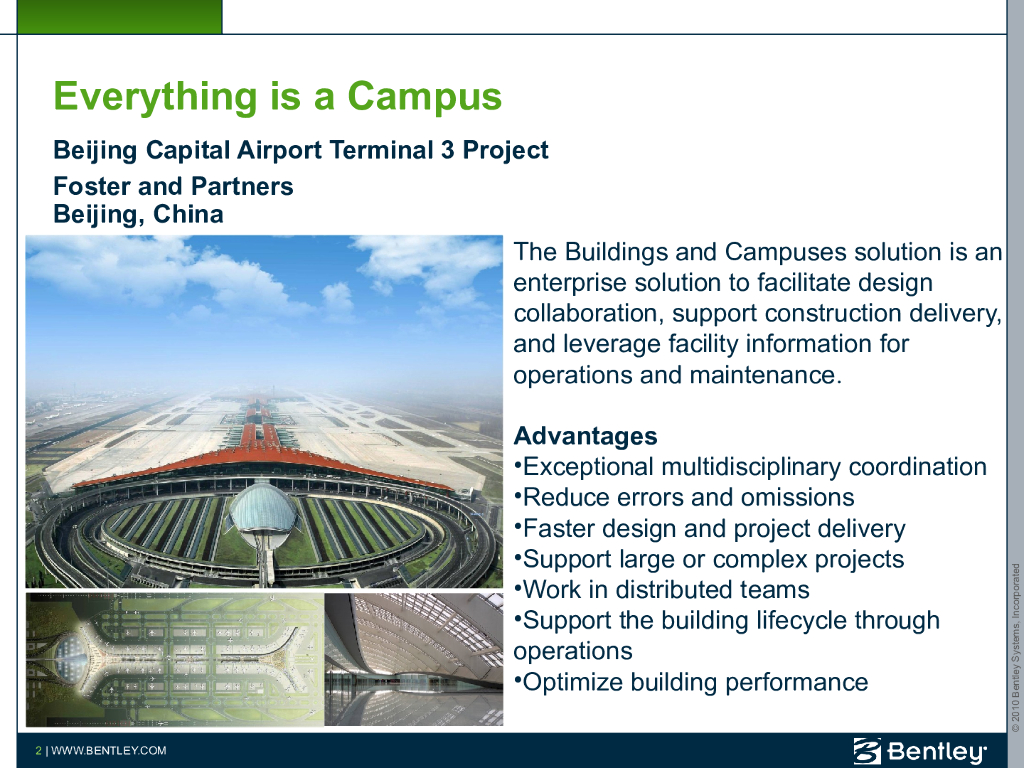 Everything is a Campus

Beijing Capital Airport Terminal 3 Project

Foster and Partners
Beijing, China

The Buildings and Campuses solution is an enterprise solution to facilitate design collaboration, support construction delivery, and leverage facility information for operations and maintenance.

Advantages
•Exceptional multidisciplinary coordination
•Reduce errors and omissions
•Faster design and project delivery
•Support large or complex projects
•Work in distributed teams
•Support the building lifecycle through operations
•Optimize building performance

© 2010 Bentley Systems, Incorporated

2 | WWW.BENTLEY.COM

Bentley